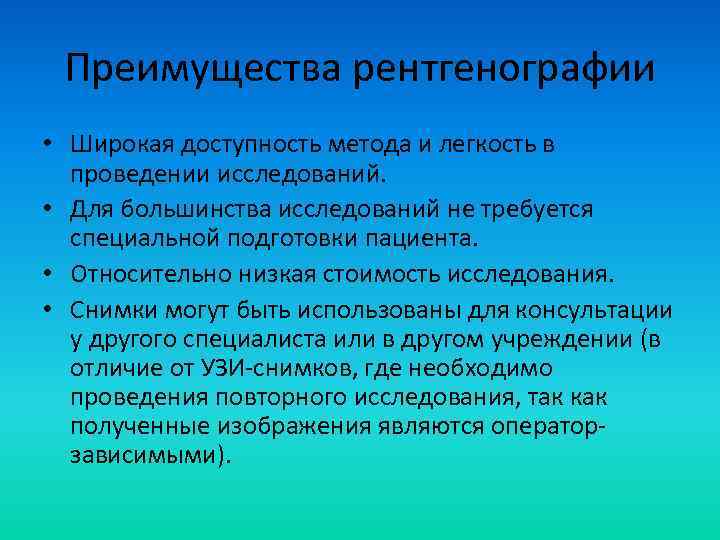 Преимущества рентгенографии

• Широкая доступность метода и легкость в проведении исследований.
• Для большинства исследований не требуется специальной подготовки пациента.
• Относительно низкая стоимость исследования.
• Снимки могут быть использованы для консультации у другого специалиста или в другом учреждении (в отличие от УЗИ-снимков, где необходимо проведения повторного исследования, так как полученные изображения являются оператор-зависимыми).